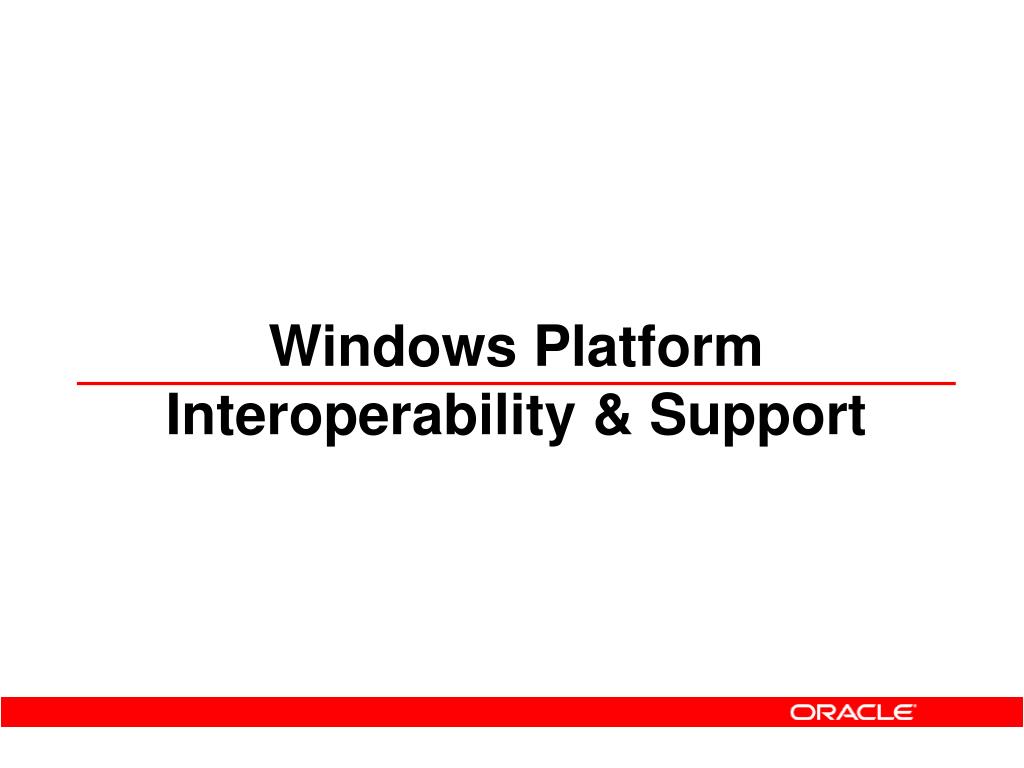 Windows Platform

Interoperability & Support

ORACLE